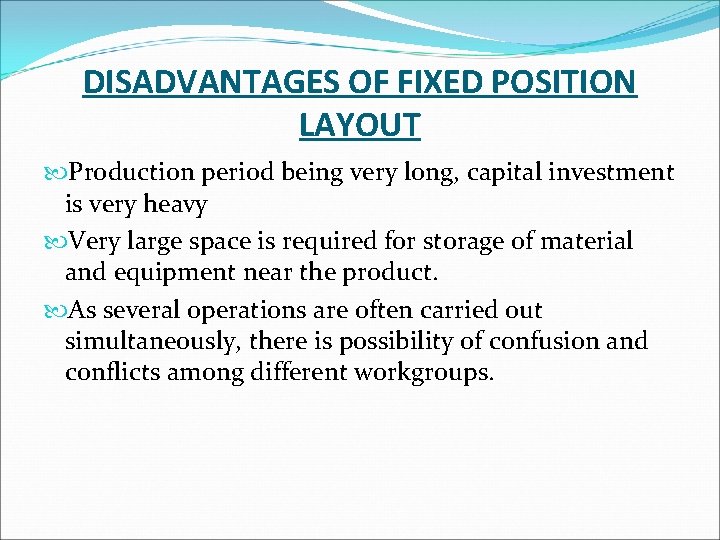 DISADVANTAGES OF FIXED POSITION LAYOUT

Production period being very long, capital investment is very heavy

Very large space is required for storage of material and equipment near the product.

As several operations are often carried out simultaneously, there is possibility of confusion and conflicts among different workgroups.